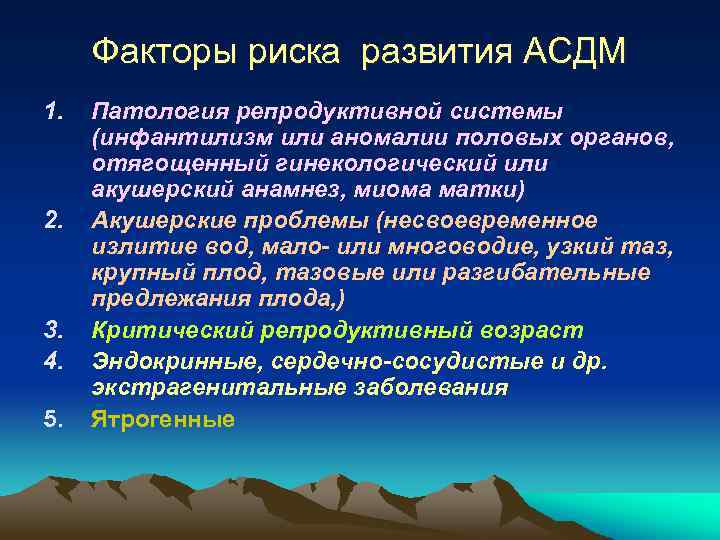 Факторы риска развития АСДМ

1. Патология репродуктивной системы (инфантилизм или аномалии половых органов, отягощенный гинекологический или акушерский анамнез, миома матки)
2. Акушерские проблемы (несвоевременное излитие вод, мало- или многоводие, узкий таз, крупный плод, тазовые или разгибательные предлежания плода,)
3. Критический репродуктивный возраст
4. Эндокринные, сердечно-сосудистые и др. экстрагенитальные заболевания
5. Ятрогенные